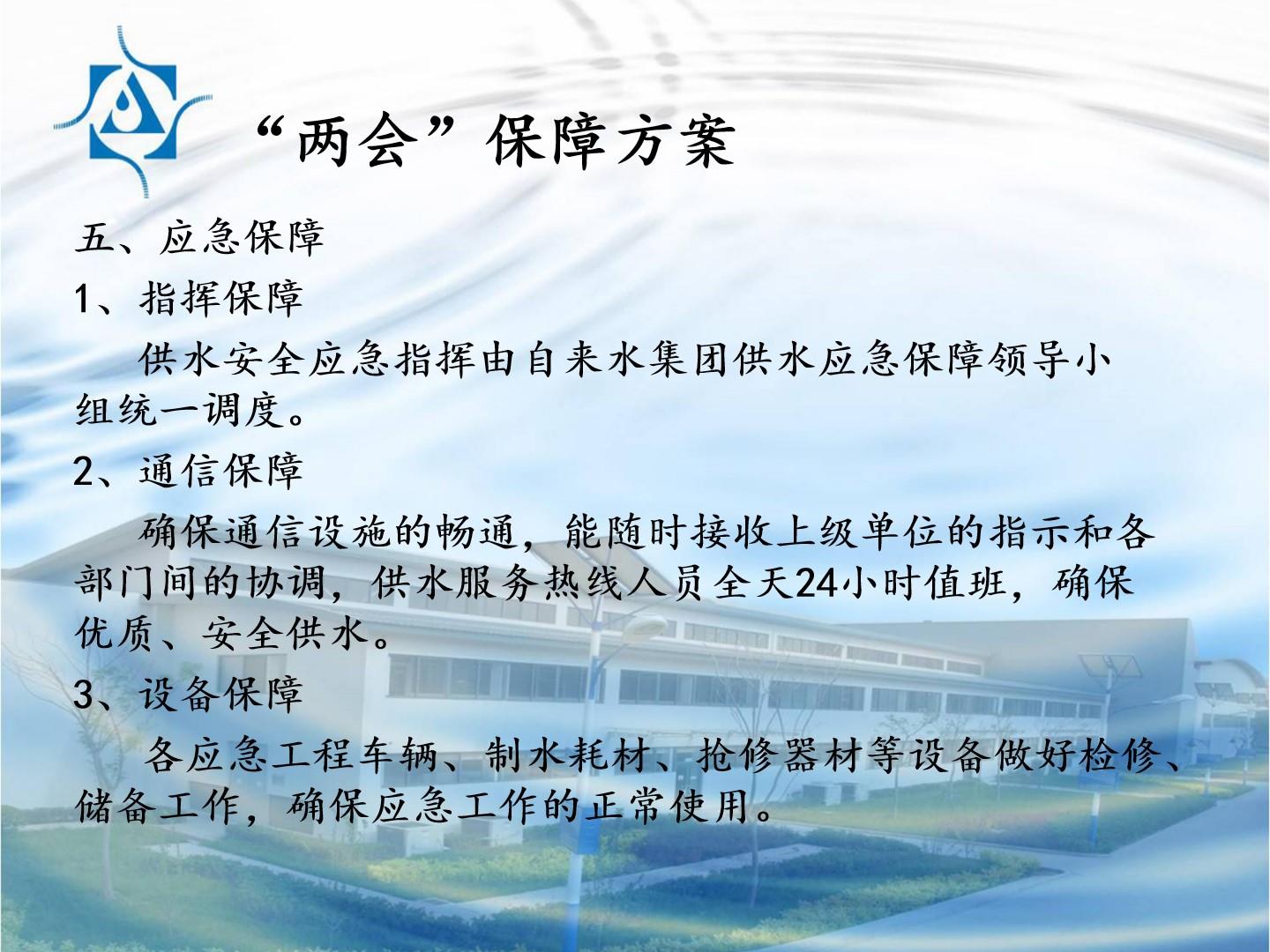 “两会”保障方案

五、应急保障

1、指挥保障

供水安全应急指挥由自来水集团供水应急保障领导小组统一调度。

2、通信保障

确保通信设施的畅通，能随时接收上级单位的指示和各部门间的协调，供水服务热线人员全天24小时值班，确保优质、安全供水。

3、设备保障

各应急工程车辆、制水耗材、抢修器材等设备做好检修、储备工作，确保应急工作的正常使用。